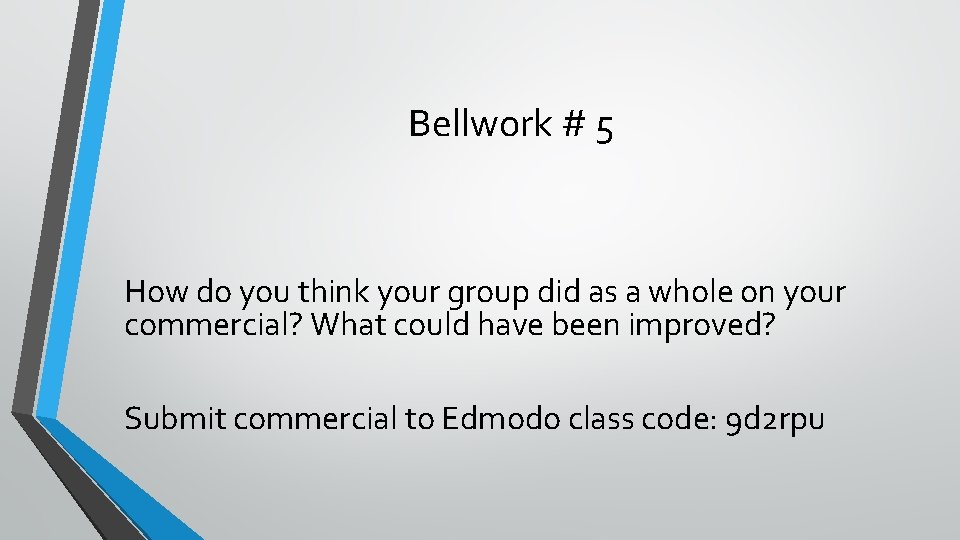 Bellwork # 5

How do you think your group did as a whole on your commercial? What could have been improved?

Submit commercial to Edmodo class code: 9d2rpu